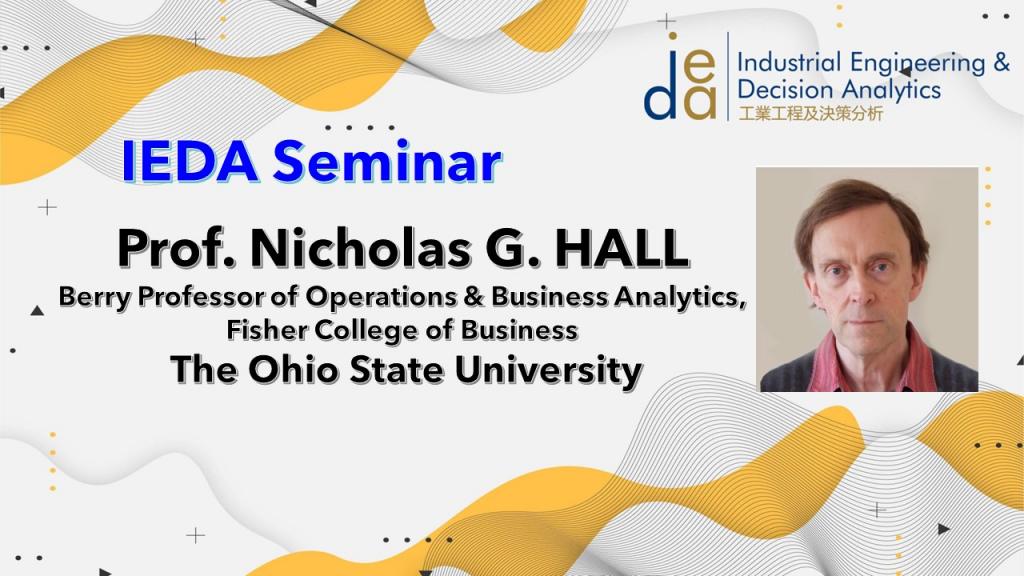 ieda Industrial Engineering & Decision Analytics
工業工程及決策分析

IEDA Seminar

Prof. Nicholas G. HALL

Berry Professor of Operations & Business Analytics, Fisher College of Business

The Ohio State University